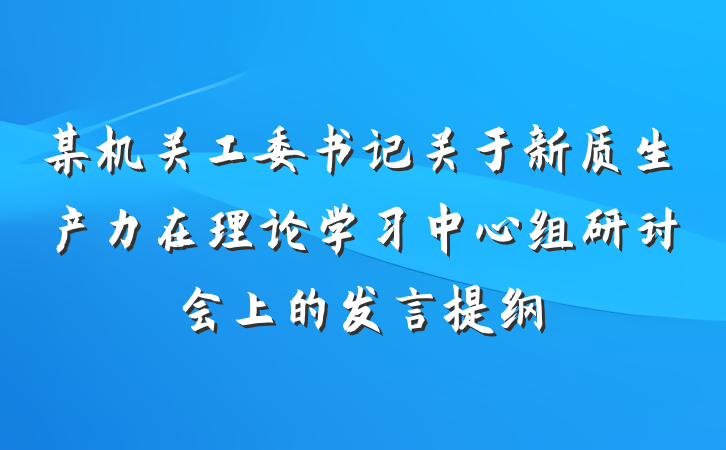 某机关工委书记关于新质生产力在理论学习中心组研讨会上的发言提纲